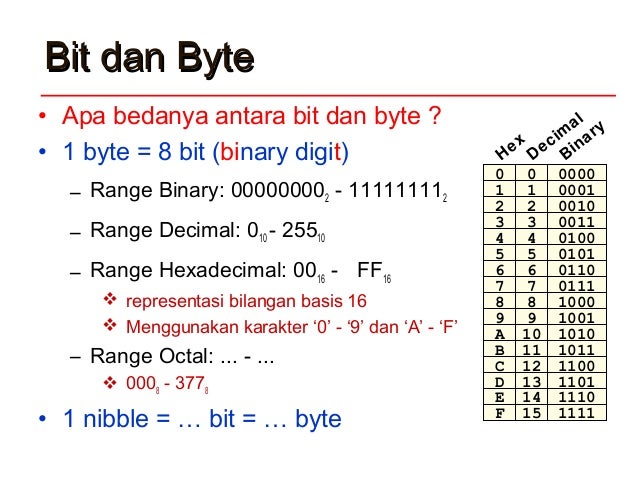 Bit dan Byte

• Apa bedanya antara bit dan byte ?
• 1 byte = 8 bit (binary digit)
– Range Binary: $00000000_2$ - $11111111_2$
– Range Decimal: $0_{10}$ - $255_{10}$
– Range Hexadecimal: $00_{16}$ - $FF_{16}$
❖ representasi bilangan basis 16
❖ Menggunakan karakter ‘0’ - ‘9’ dan ‘A’ - ‘F’
– Range Octal: ... - ...
❖ $000_8$ - $377_8$
• 1 nibble = … bit = … byte

| Hex | Decimal | Binary |
|---|---|---|
| 0 | 0 | 0000 |
| 1 | 1 | 0001 |
| 2 | 2 | 0010 |
| 3 | 3 | 0011 |
| 4 | 4 | 0100 |
| 5 | 5 | 0101 |
| 6 | 6 | 0110 |
| 7 | 7 | 0111 |
| 8 | 8 | 1000 |
| 9 | 9 | 1001 |
| A | 10 | 1010 |
| B | 11 | 1011 |
| C | 12 | 1100 |
| D | 13 | 1101 |
| E | 14 | 1110 |
| F | 15 | 1111 |